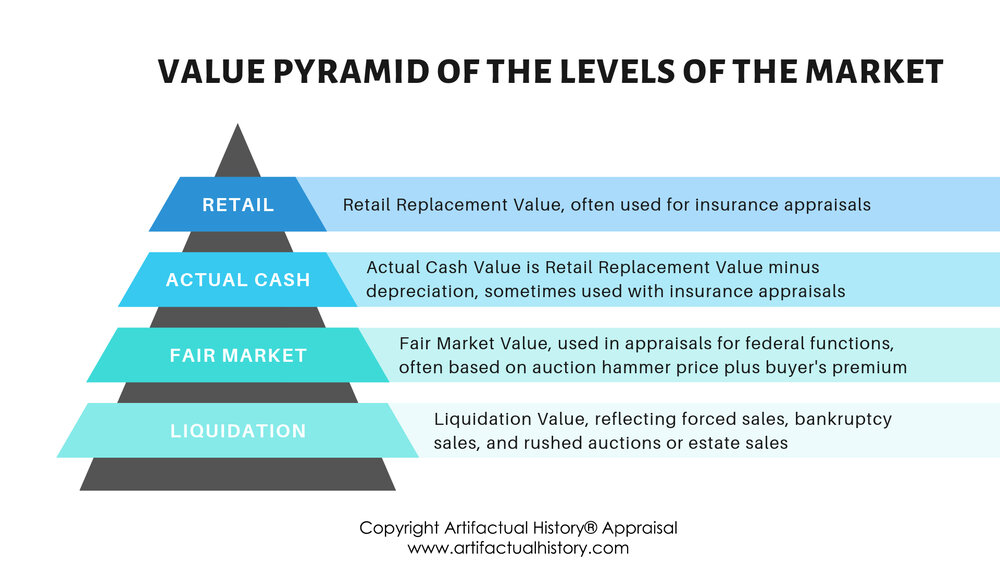 VALUE PYRAMID OF THE LEVELS OF THE MARKET

RETAIL
Retail Replacement Value, often used for insurance appraisals

ACTUAL CASH
Actual Cash Value is Retail Replacement Value minus depreciation, sometimes used with insurance appraisals

FAIR MARKET
Fair Market Value, used in appraisals for federal functions, often based on auction hammer price plus buyer's premium

LIQUIDATION
Liquidation Value, reflecting forced sales, bankruptcy sales, and rushed auctions or estate sales

Copyright Artifactual History® Appraisal
www.artifactualhistory.com